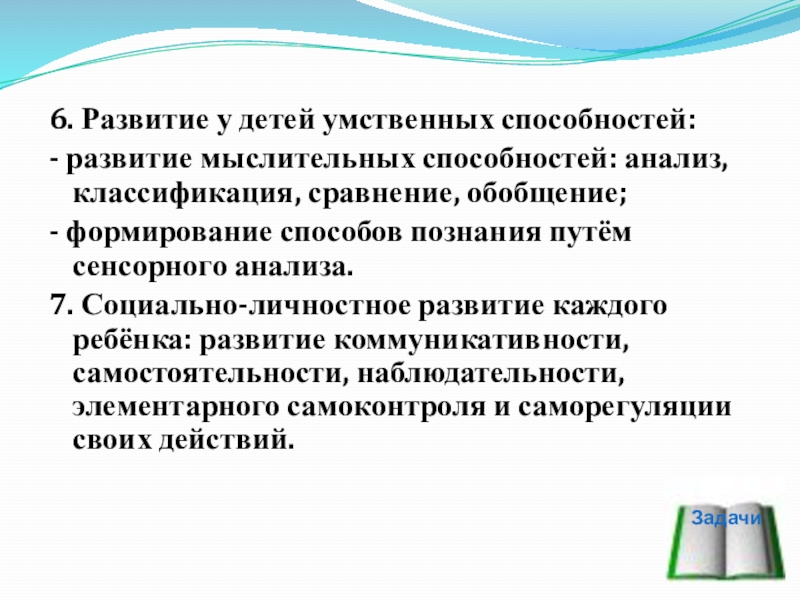 6. Развитие у детей умственных способностей:
- развитие мыслительных способностей: анализ, классификация, сравнение, обобщение;
- формирование способов познания путём сенсорного анализа.
7. Социально-личностное развитие каждого ребёнка: развитие коммуникативности, самостоятельности, наблюдательности, элементарного самоконтроля и саморегуляции своих действий.

Задачи